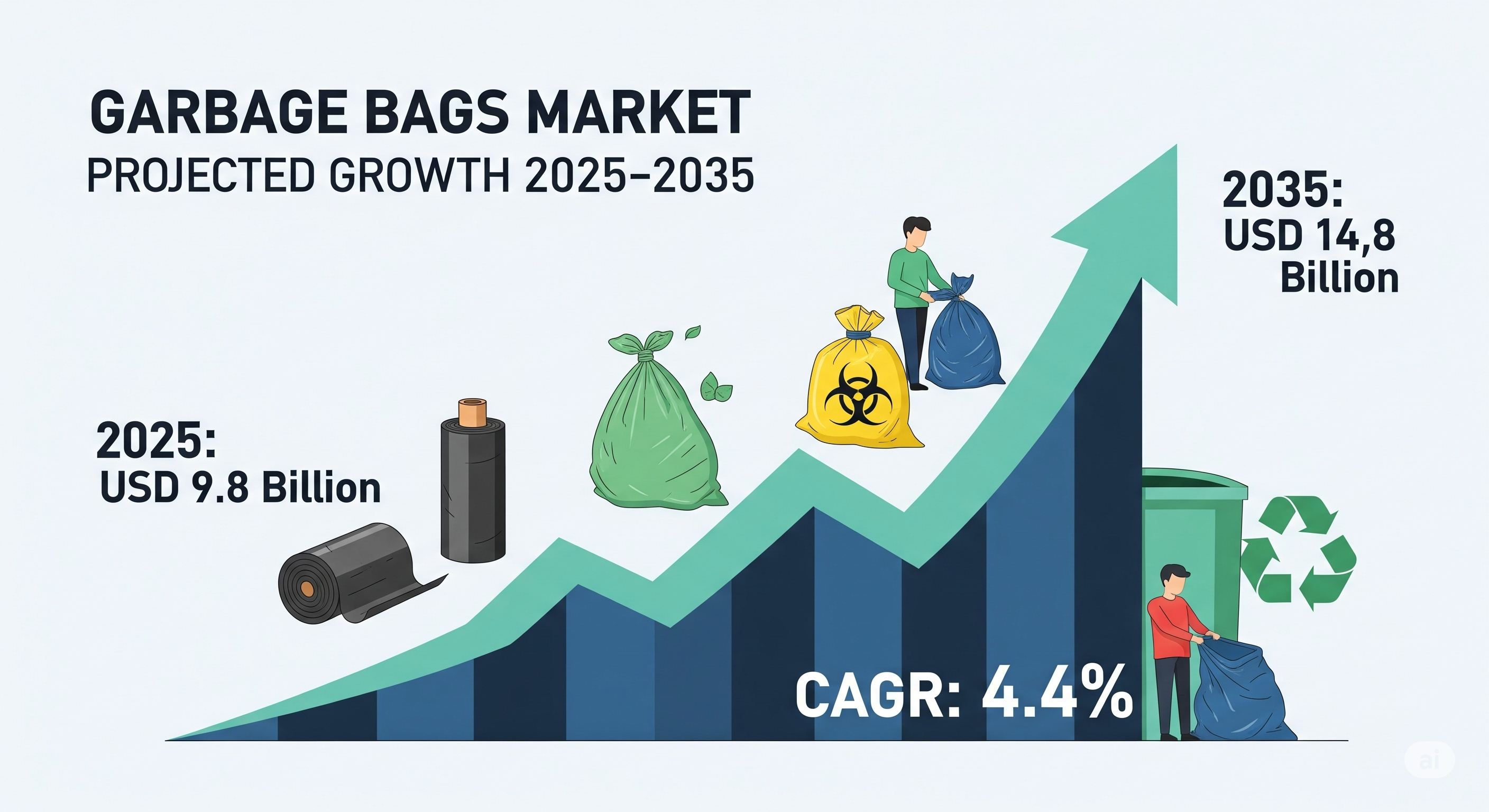 GARBAGE BAGS MARKET
PROJECTED GROWTH 2025–2035

2035:
USD 14,8
Billion

2025:
USD 9.8 Billion

CAGR: 4.4%

ai